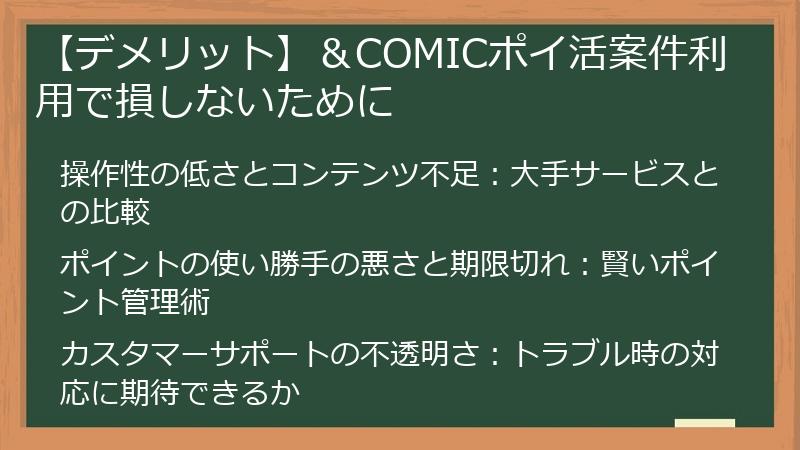 【デメリット】＆COMICポイ活案件利用で損しないために

操作性の低さとコンテンツ不足：大手サービスとの比較

ポイントの使い勝手の悪さと期限切れ：賢いポイント管理術

カスタマーサポートの不透明さ：トラブル時の対応に期待できるか